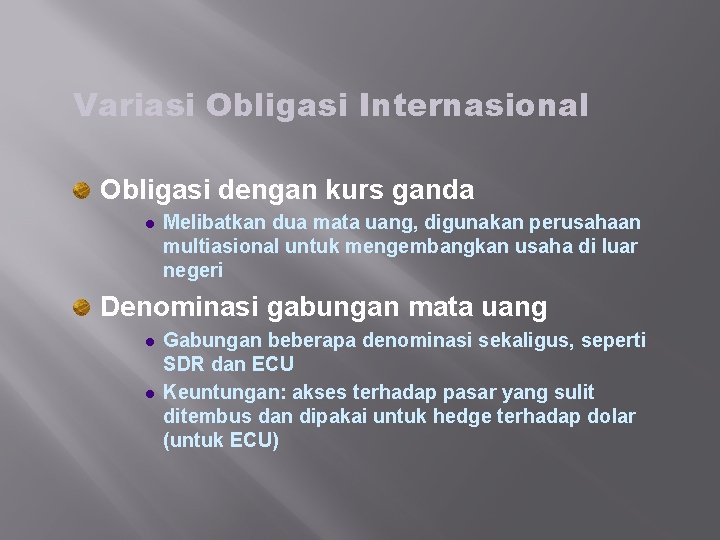 Variasi Obligasi Internasional

Obligasi dengan kurs ganda

Melibatkan dua mata uang, digunakan perusahaan multiasional untuk mengembangkan usaha di luar negeri

Denominasi gabungan mata uang

Gabungan beberapa denominasi sekaligus, seperti SDR dan ECU

Keuntungan: akses terhadap pasar yang sulit ditembus dan dipakai untuk hedge terhadap dolar (untuk ECU)